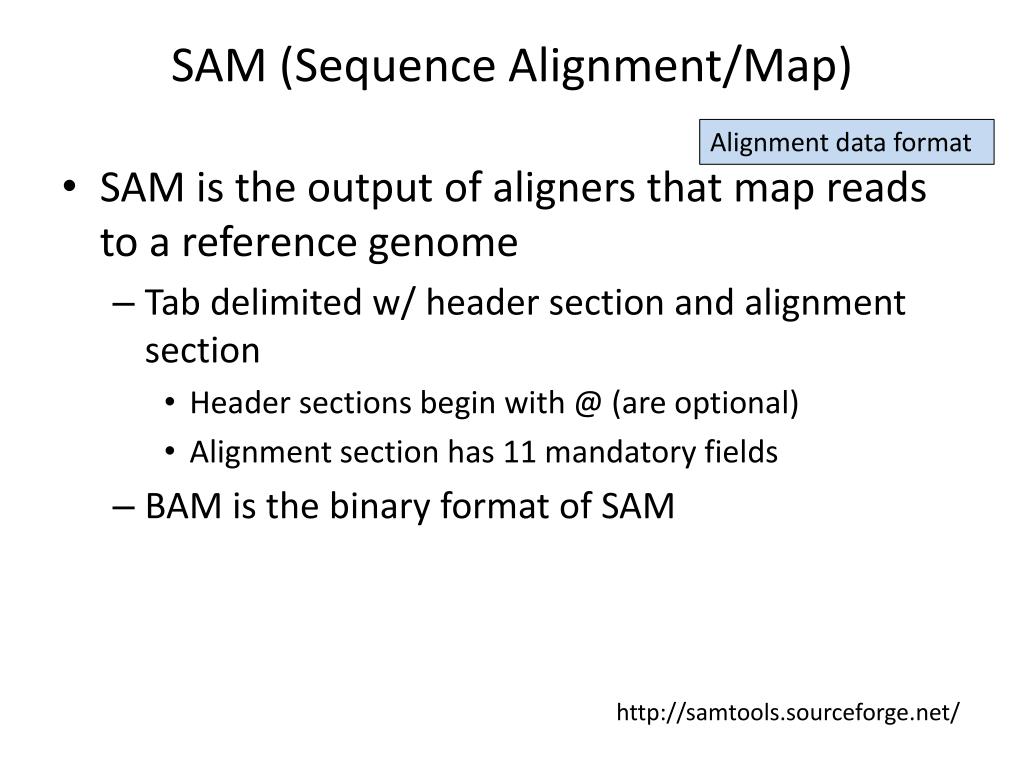 SAM (Sequence Alignment/Map)

Alignment data format

• SAM is the output of aligners that map reads to a reference genome
– Tab delimited w/ header section and alignment section
• Header sections begin with @ (are optional)
• Alignment section has 11 mandatory fields
– BAM is the binary format of SAM

http://samtools.sourceforge.net/